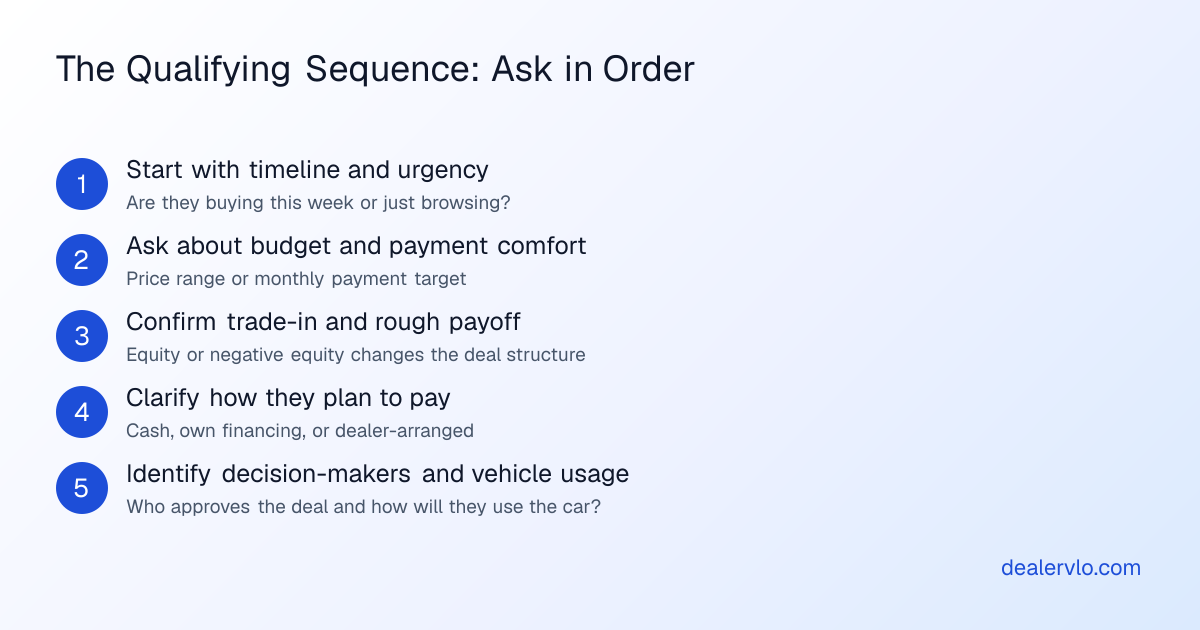 The Qualifying Sequence: Ask in Order

1
Start with timeline and urgency
Are they buying this week or just browsing?

2
Ask about budget and payment comfort
Price range or monthly payment target

3
Confirm trade-in and rough payoff
Equity or negative equity changes the deal structure

4
Clarify how they plan to pay
Cash, own financing, or dealer-arranged

5
Identify decision-makers and vehicle usage
Who approves the deal and how will they use the car?

dealervlo.com